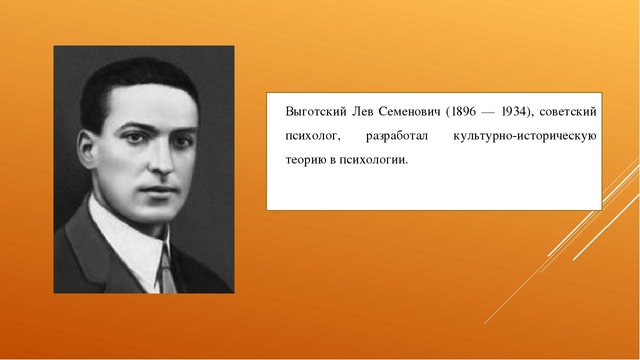 Выготский Лев Семенович (1896 — 1934), советский психолог, разработал культурно-историческую теорию в психологии.